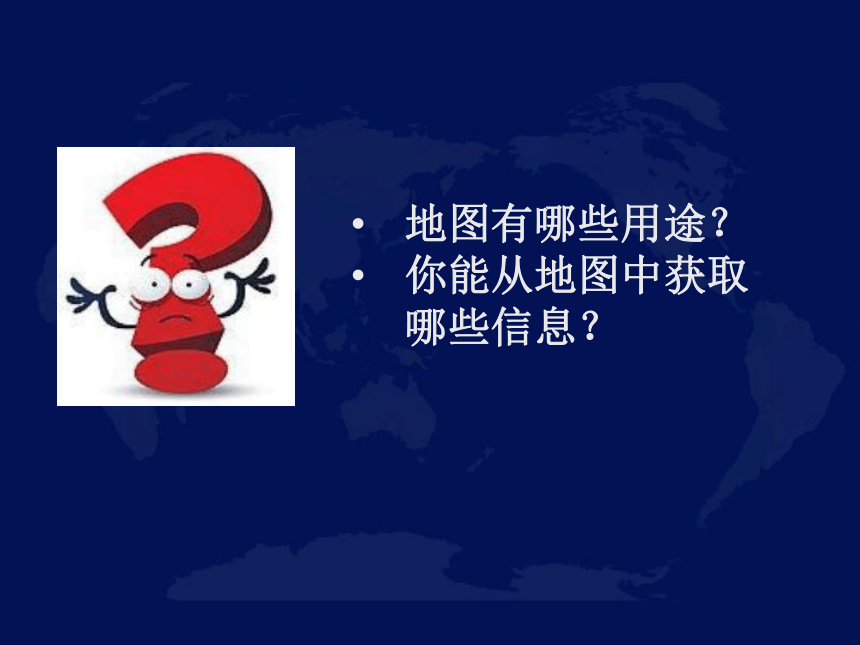 • 地图有哪些用途?
• 你能从地图中获取哪些信息?